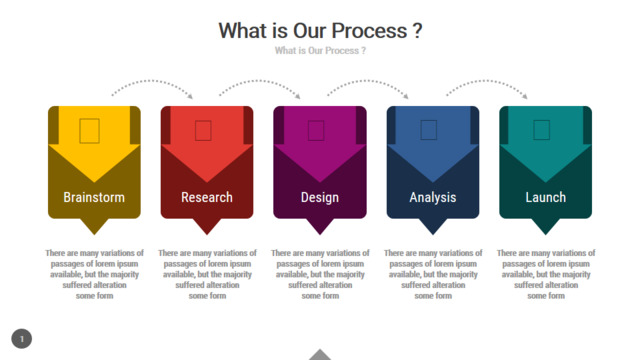 What is Our Process ?
What is Our Process ?

Brainstorm

There are many variations of passages of lorem ipsum available, but the majority suffered alteration some form

Research

There are many variations of passages of lorem ipsum available, but the majority suffered alteration some form

Design

There are many variations of passages of lorem ipsum available, but the majority suffered alteration some form

Analysis

There are many variations of passages of lorem ipsum available, but the majority suffered alteration some form

Launch

There are many variations of passages of lorem ipsum available, but the majority suffered alteration some form

1